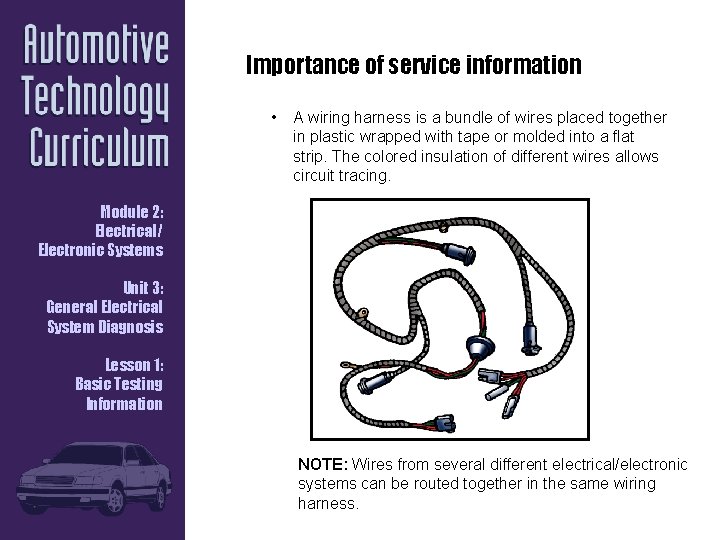 Automotive Technology Curriculum

Module 2: Electrical/ Electronic Systems

Unit 3: General Electrical System Diagnosis

Lesson 1: Basic Testing Information

Importance of service information

• A wiring harness is a bundle of wires placed together in plastic wrapped with tape or molded into a flat strip. The colored insulation of different wires allows circuit tracing.

NOTE: Wires from several different electrical/electronic systems can be routed together in the same wiring harness.